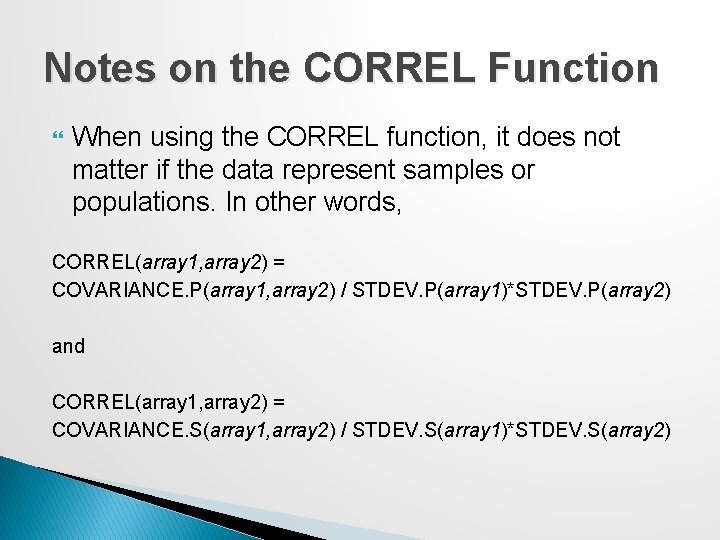 Notes on the CORREL Function

When using the CORREL function, it does not matter if the data represent samples or populations. In other words,

CORREL(array1,array2) =
COVARIANCE.P(array1,array2) / STDEV.P(array1)*STDEV.P(array2)

and

CORREL(array1,array2) =
COVARIANCE.S(array1,array2) / STDEV.S(array1)*STDEV.S(array2)